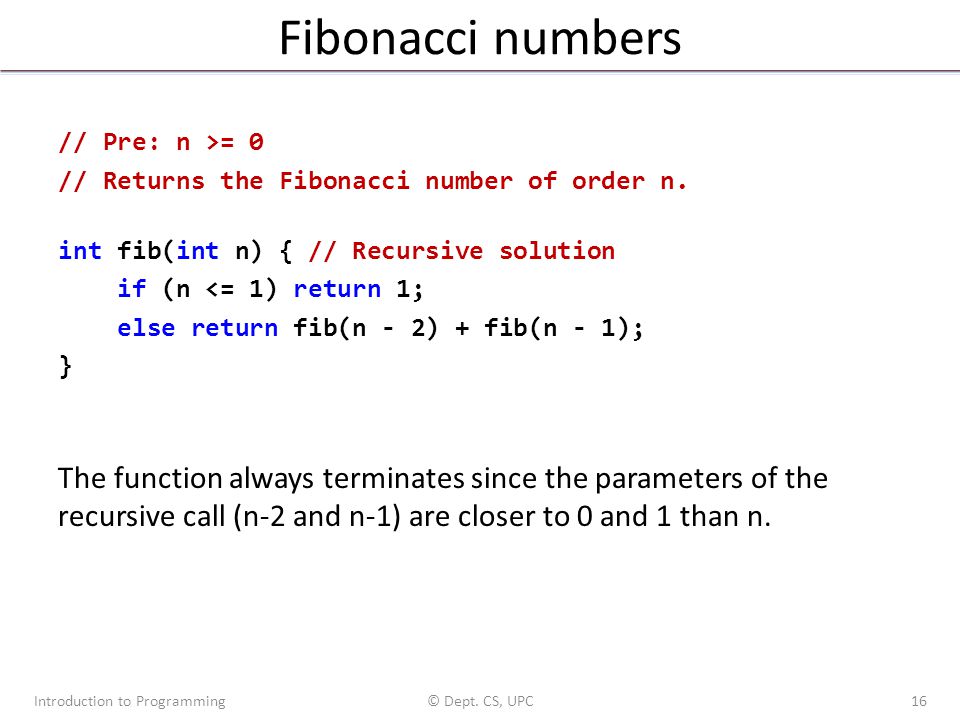 Fibonacci numbers

// Pre: n >= 0
// Returns the Fibonacci number of order n.

int fib(int n) { // Recursive solution
    if (n <= 1) return 1;
    else return fib(n - 2) + fib(n - 1);
}

The function always terminates since the parameters of the recursive call (n-2 and n-1) are closer to 0 and 1 than n.

Introduction to Programming © Dept. CS, UPC 16